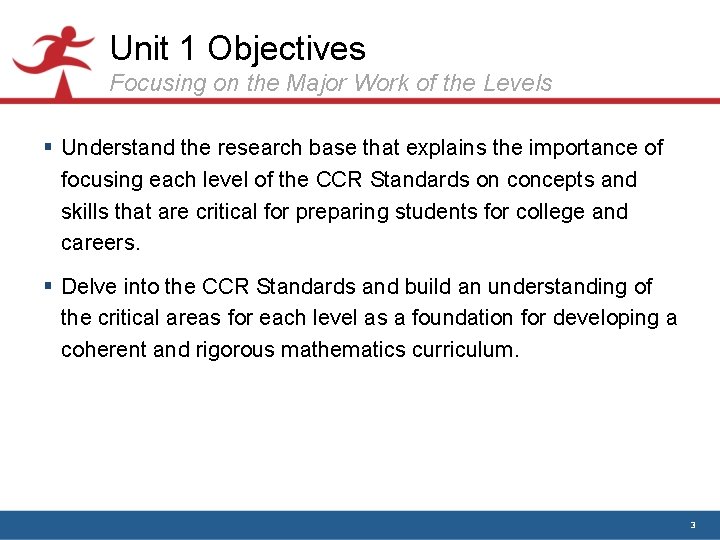 Unit 1 Objectives
Focusing on the Major Work of the Levels

▪ Understand the research base that explains the importance of focusing each level of the CCR Standards on concepts and skills that are critical for preparing students for college and careers.

▪ Delve into the CCR Standards and build an understanding of the critical areas for each level as a foundation for developing a coherent and rigorous mathematics curriculum.

3